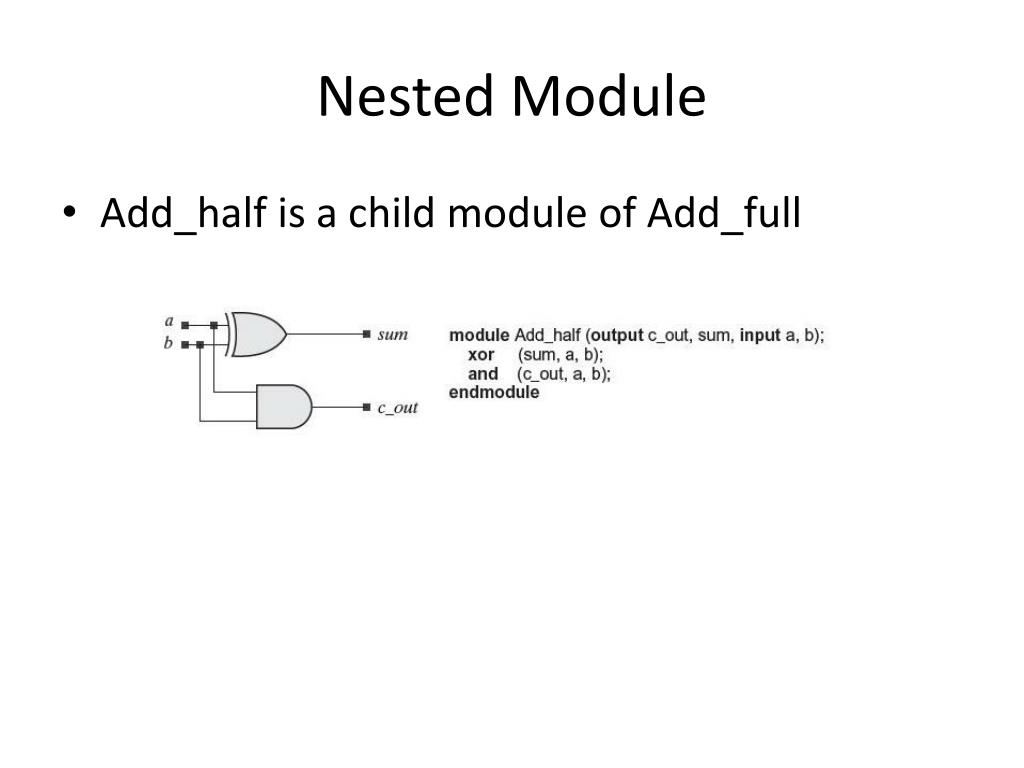 Nested Module

• Add_half is a child module of Add_full

a
b
sum
c_out

module Add_half (output c_out, sum, input a, b);
xor (sum, a, b);
and (c_out, a, b);
endmodule